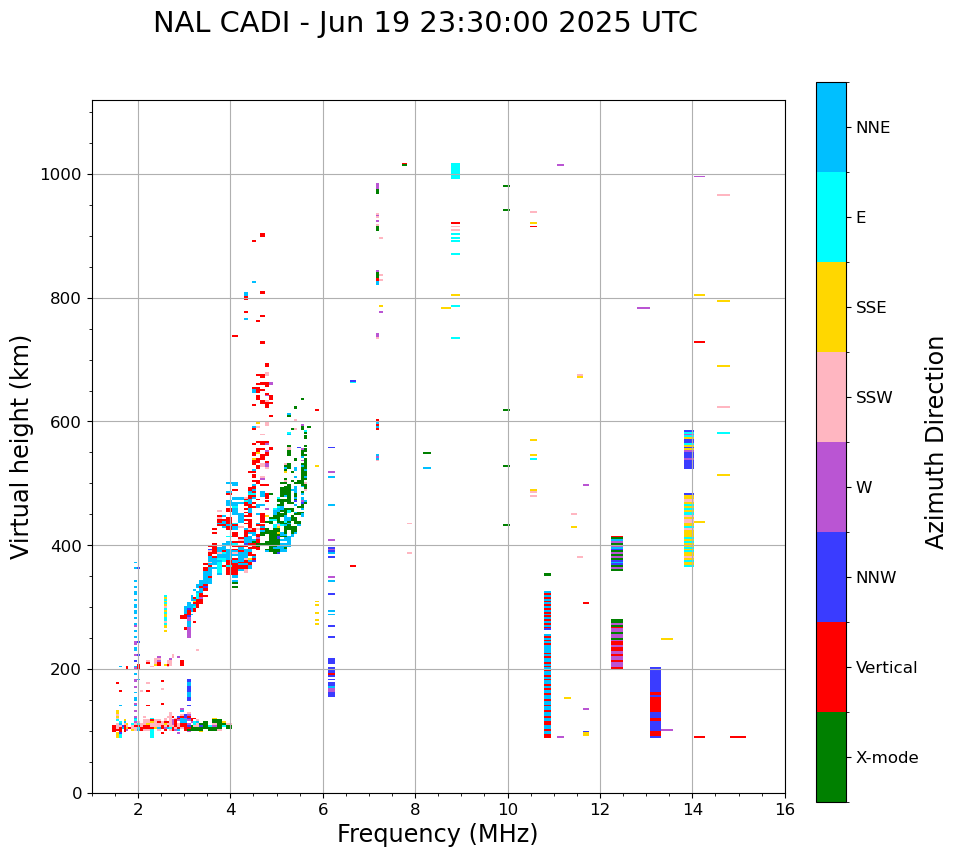 NAL CADI - Jun 19 23:30:00 2025 UTC

Virtual height (km)

1000
800
600
400
200
0

2
4
6
8
10
12
14
16

Frequency (MHz)

NNE
E
SSE
SSW
W
NNW
Vertical
X-mode

Azimuth Direction